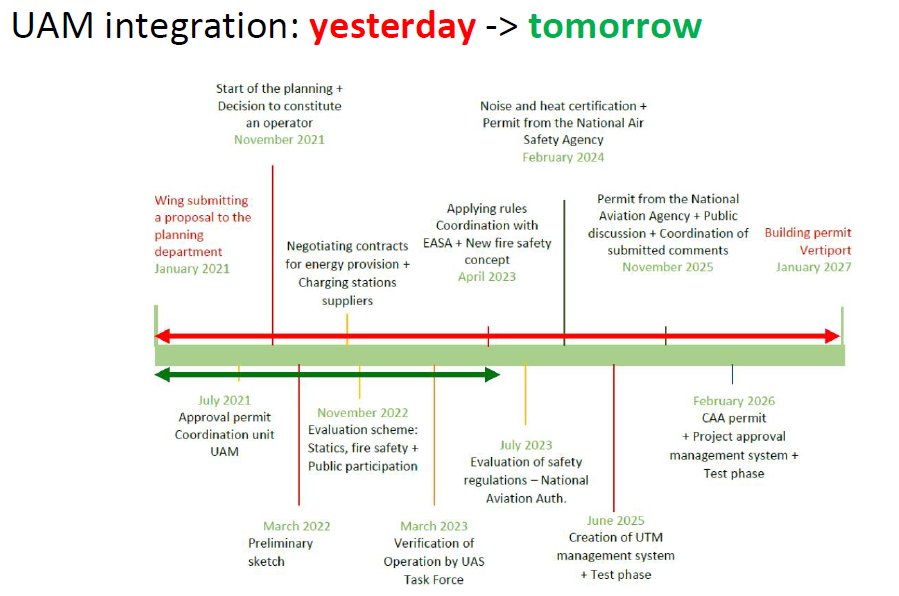 UAM integration: yesterday -> tomorrow

Wing submitting a proposal to the planning department
January 2021

Start of the planning + Decision to constitute an operator
November 2021

Negotiating contracts for energy provision + Charging stations suppliers

Applying rules Coordination with EASA + New fire safety concept
April 2023

Noise and heat certification + Permit from the National Air Safety Agency
February 2024

Permit from the National Aviation Agency + Public discussion + Coordination of submitted comments
November 2025

Building permit Vertiport
January 2027

July 2021
Approval permit Coordination unit UAM

March 2022
Preliminary sketch

November 2022
Evaluation scheme: Statics, fire safety + Public participation

March 2023
Verification of Operation by UAS Task Force

July 2023
Evaluation of safety regulations – National Aviation Auth.

June 2025
Creation of UTM management system + Test phase

February 2026
CAA permit + Project approval management system + Test phase